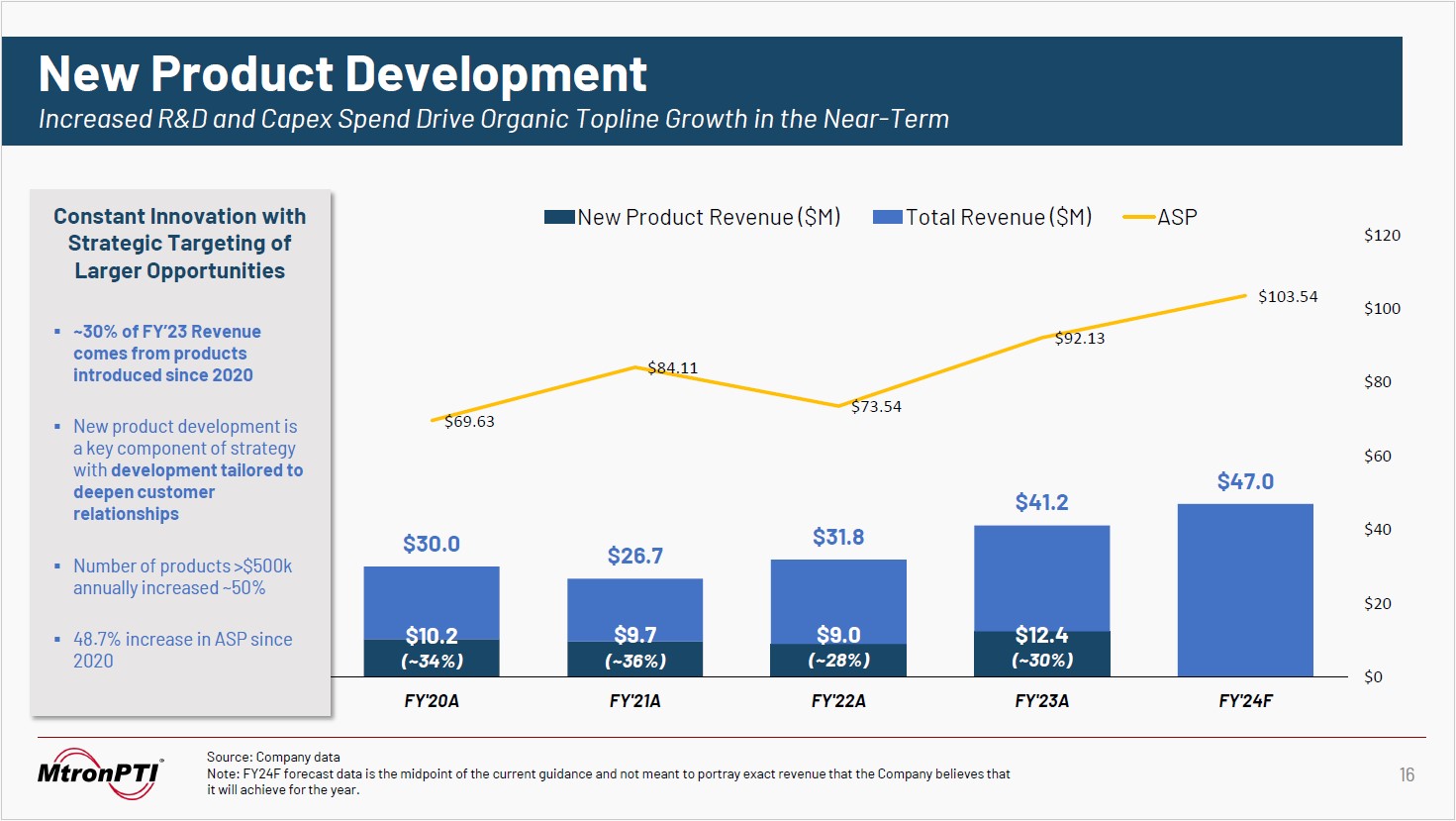 New Product Development
Increased R&D and Capex Spend Drive Organic Topline Growth in the Near-Term

Constant Innovation with Strategic Targeting of Larger Opportunities

▪ ~30% of FY'23 Revenue comes from products introduced since 2020

▪ New product development is a key component of strategy with development tailored to deepen customer relationships

▪ Number of products >$500k annually increased ~50%

▪ 48.7% increase in ASP since 2020

New Product Revenue ($M) Total Revenue ($M) ASP

$120
$100
$80
$60
$40
$20
$0

$69.63
$84.11
$73.54
$92.13
$103.54

$30.0
$26.7
$31.8
$41.2
$47.0

$10.2
(~34%)
$9.7
(~36%)
$9.0
(~28%)
$12.4
(~30%)

FY'20A FY'21A FY'22A FY'23A FY'24F

MtronPTI®

Source: Company data
Note: FY24F forecast data is the midpoint of the current guidance and not meant to portray exact revenue that the Company believes that it will achieve for the year.

16